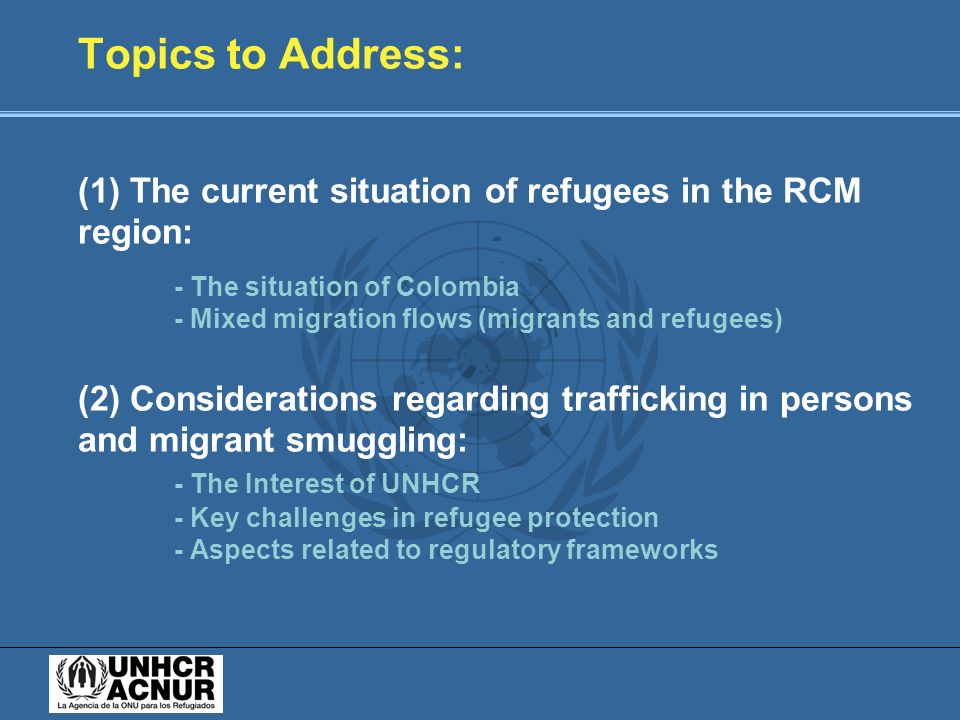 Topics to Address:

(1) The current situation of refugees in the RCM region:

- The situation of Colombia
- Mixed migration flows (migrants and refugees)

(2) Considerations regarding trafficking in persons and migrant smuggling:

- The Interest of UNHCR
- Key challenges in refugee protection
- Aspects related to regulatory frameworks

UNHCR
ACNUR
La Agencia de la ONU para los Refugiados